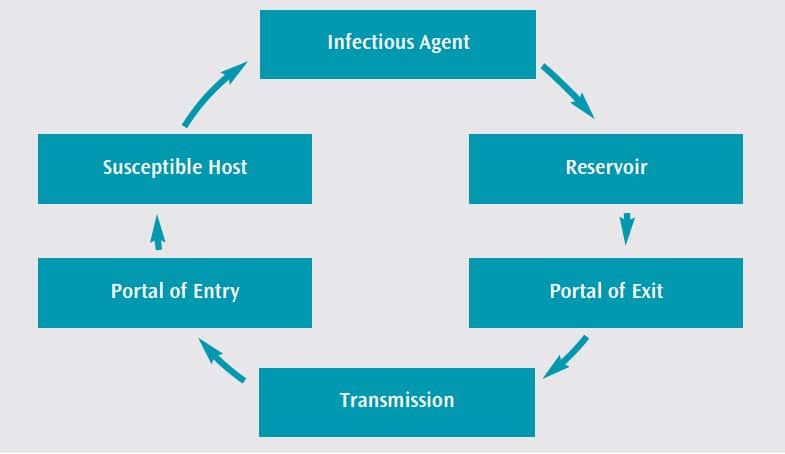 Infectious Agent

Reservoir

Portal of Exit

Transmission

Portal of Entry

Susceptible Host